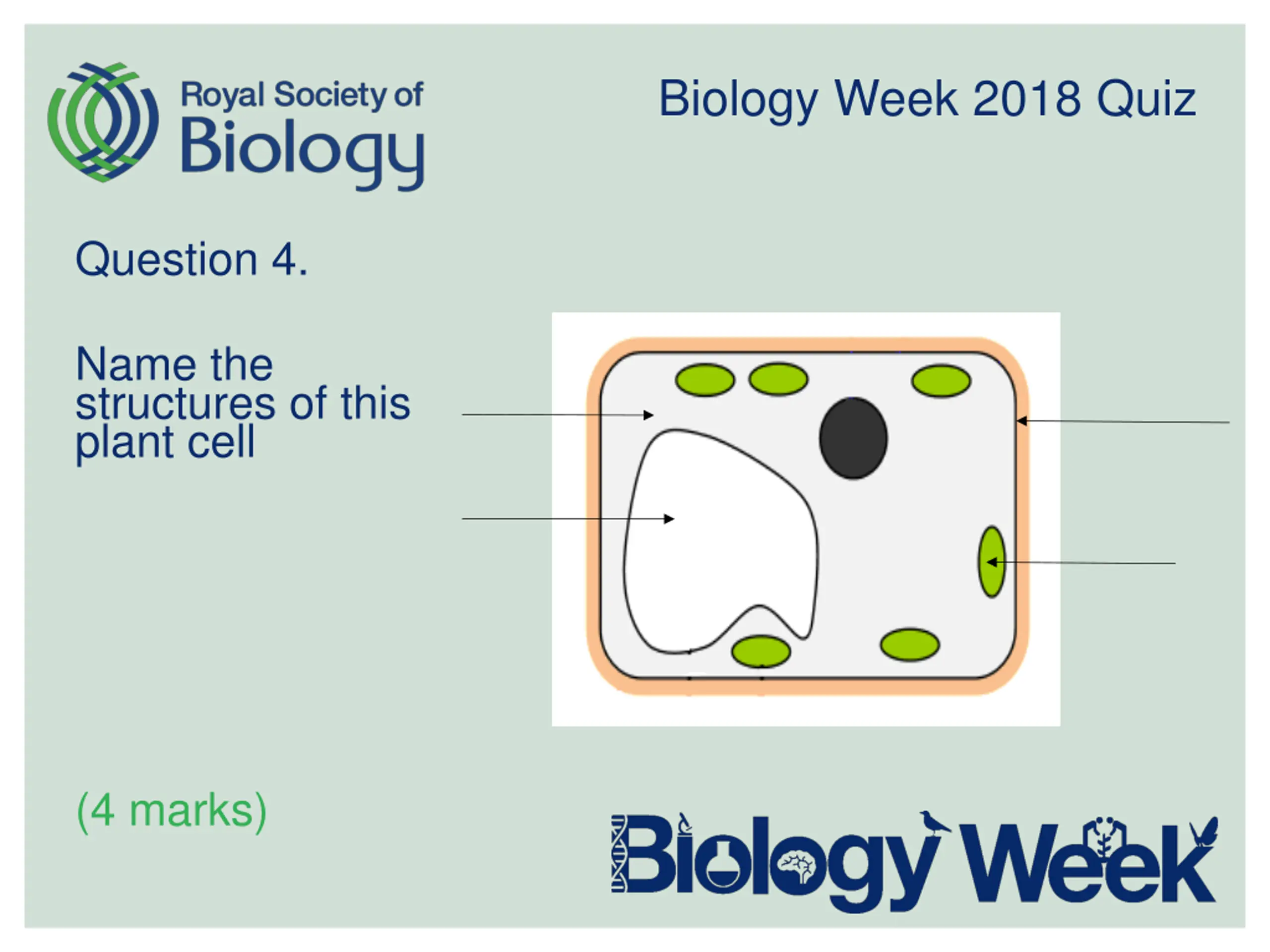 Royal Society of Biology

Biology Week 2018 Quiz

Question 4.

Name the structures of this plant cell

(4 marks)

Biology Week